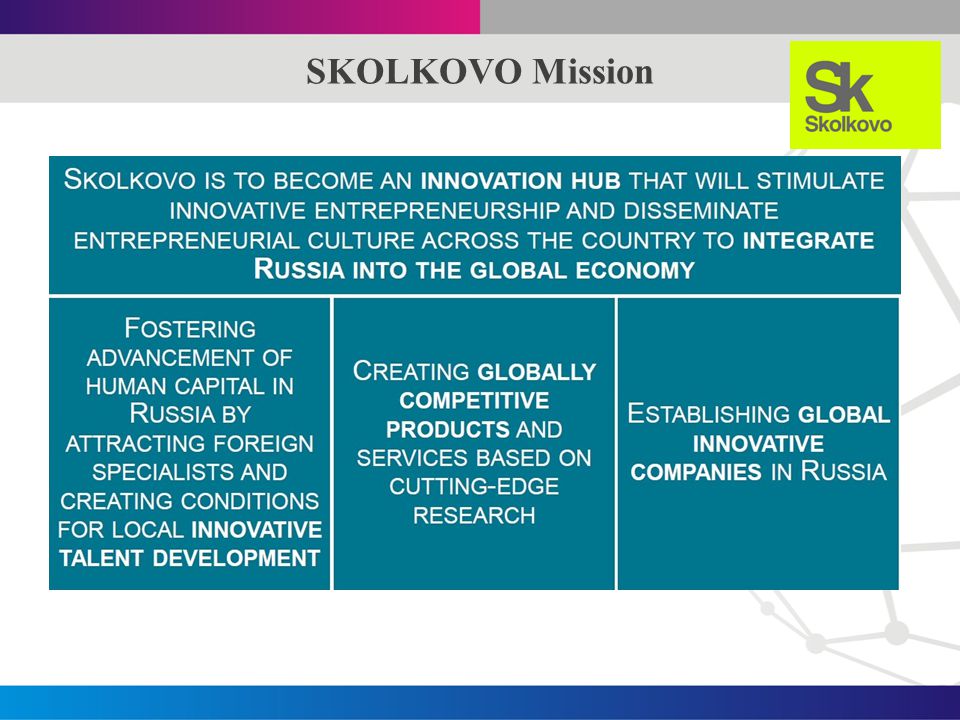 SKOLKOVO Mission

Sk
Skolkovo

SKOLKOVO IS TO BECOME AN INNOVATION HUB THAT WILL STIMULATE INNOVATIVE ENTREPRENEURSHIP AND DISSEMINATE ENTREPRENEURIAL CULTURE ACROSS THE COUNTRY TO INTEGRATE RUSSIA INTO THE GLOBAL ECONOMY

FOSTERING ADVANCEMENT OF HUMAN CAPITAL IN RUSSIA BY ATTRACTING FOREIGN SPECIALISTS AND CREATING CONDITIONS FOR LOCAL INNOVATIVE TALENT DEVELOPMENT

CREATING GLOBALLY COMPETITIVE PRODUCTS AND SERVICES BASED ON CUTTING-EDGE RESEARCH

ESTABLISHING GLOBAL INNOVATIVE COMPANIES IN RUSSIA